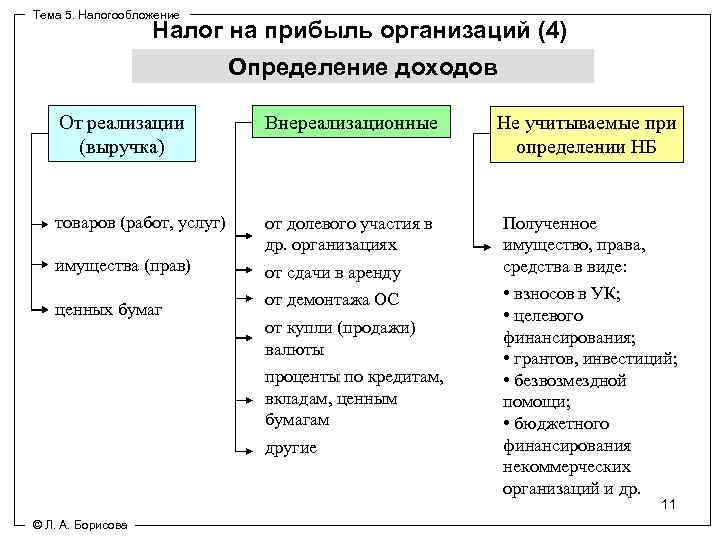 Тема 5. Налогообложение

Налог на прибыль организаций (4)

Определение доходов

От реализации (выручка)

товаров (работ, услуг)

имущества (прав)

ценных бумаг

Внереализационные

от долевого участия в др. организациях

от сдачи в аренду

от демонтажа ОС

от купли (продажи) валюты

проценты по кредитам, вкладам, ценным бумагам

другие

Не учитываемые при определении НБ

Полученное имущество, права, средства в виде:

• взносов в УК;

• целевого финансирования;

• грантов, инвестиций;

• безвозмездной помощи;

• бюджетного финансирования некоммерческих организаций и др.

11

© Л. А. Борисова